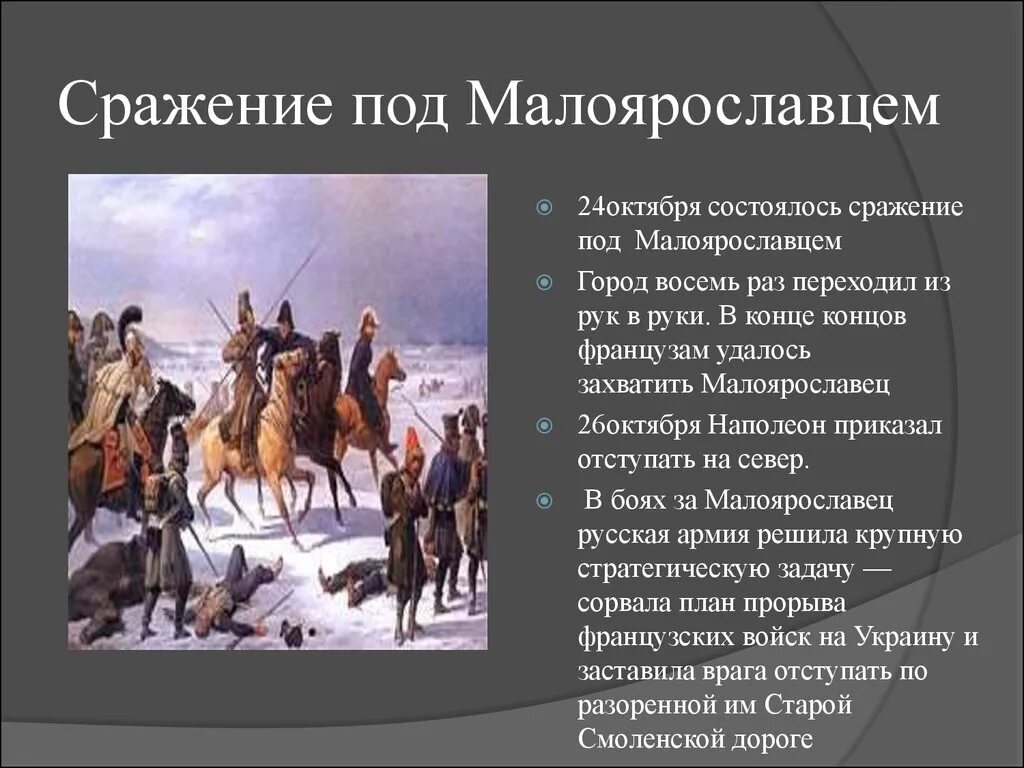 Сражение под Малоярославцем

24октября состоялось сражение под Малоярославцем

Город восемь раз переходил из рук в руки. В конце концов французам удалось захватить Малоярославец

26октября Наполеон приказал отступать на север.

В боях за Малоярославец русская армия решила крупную стратегическую задачу — сорвала план прорыва французских войск на Украину и заставила врага отступать по разоренной им Старой Смоленской дороге